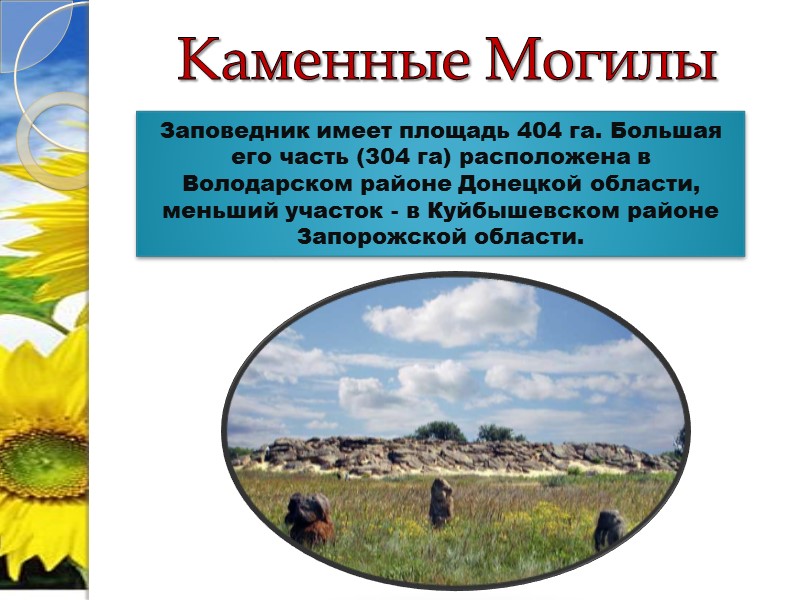 Каменные Могилы

Заповедник имеет площадь 404 га. Большая его часть (304 га) расположена в Володарском районе Донецкой области, меньший участок - в Куйбышевском районе Запорожской области.